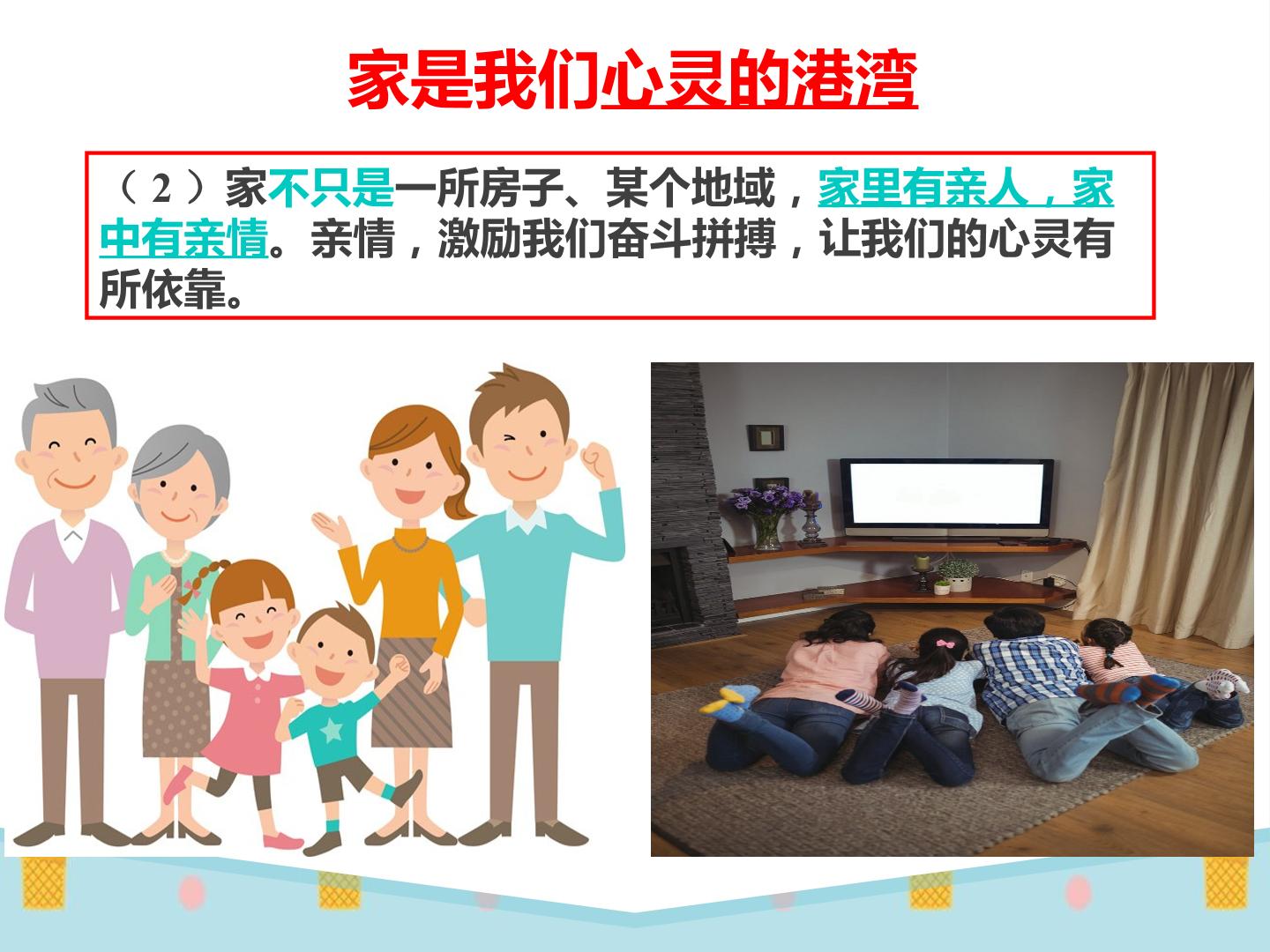 家是我们心灵的港湾

（2）家不只是一所房子、某个地域，家里有亲人，家中有亲情。亲情，激励我们奋斗拼搏，让我们的心灵有所依靠。